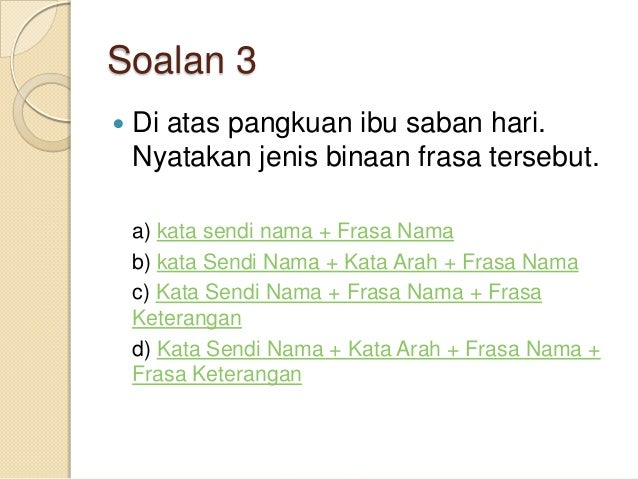 Soalan 3

Di atas pangkuan ibu saban hari. Nyatakan jenis binaan frasa tersebut.

a) kata sendi nama + Frasa Nama

b) kata Sendi Nama + Kata Arah + Frasa Nama

c) Kata Sendi Nama + Frasa Nama + Frasa Keterangan

d) Kata Sendi Nama + Kata Arah + Frasa Nama + Frasa Keterangan